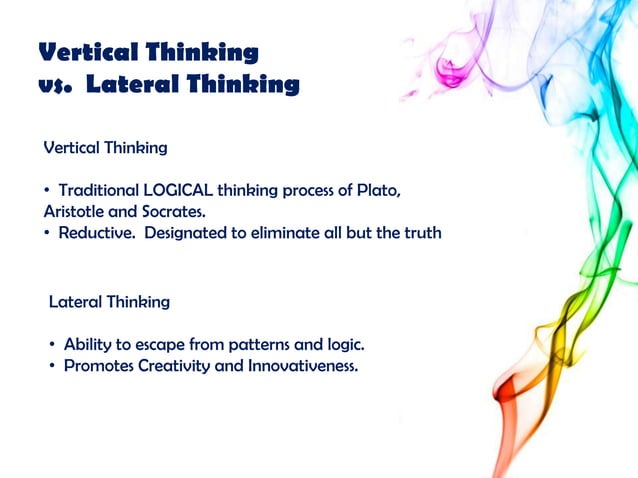 Vertical Thinking
vs. Lateral Thinking

Vertical Thinking

• Traditional LOGICAL thinking process of Plato, Aristotle and Socrates.
• Reductive. Designated to eliminate all but the truth

Lateral Thinking

• Ability to escape from patterns and logic.
• Promotes Creativity and Innovativeness.